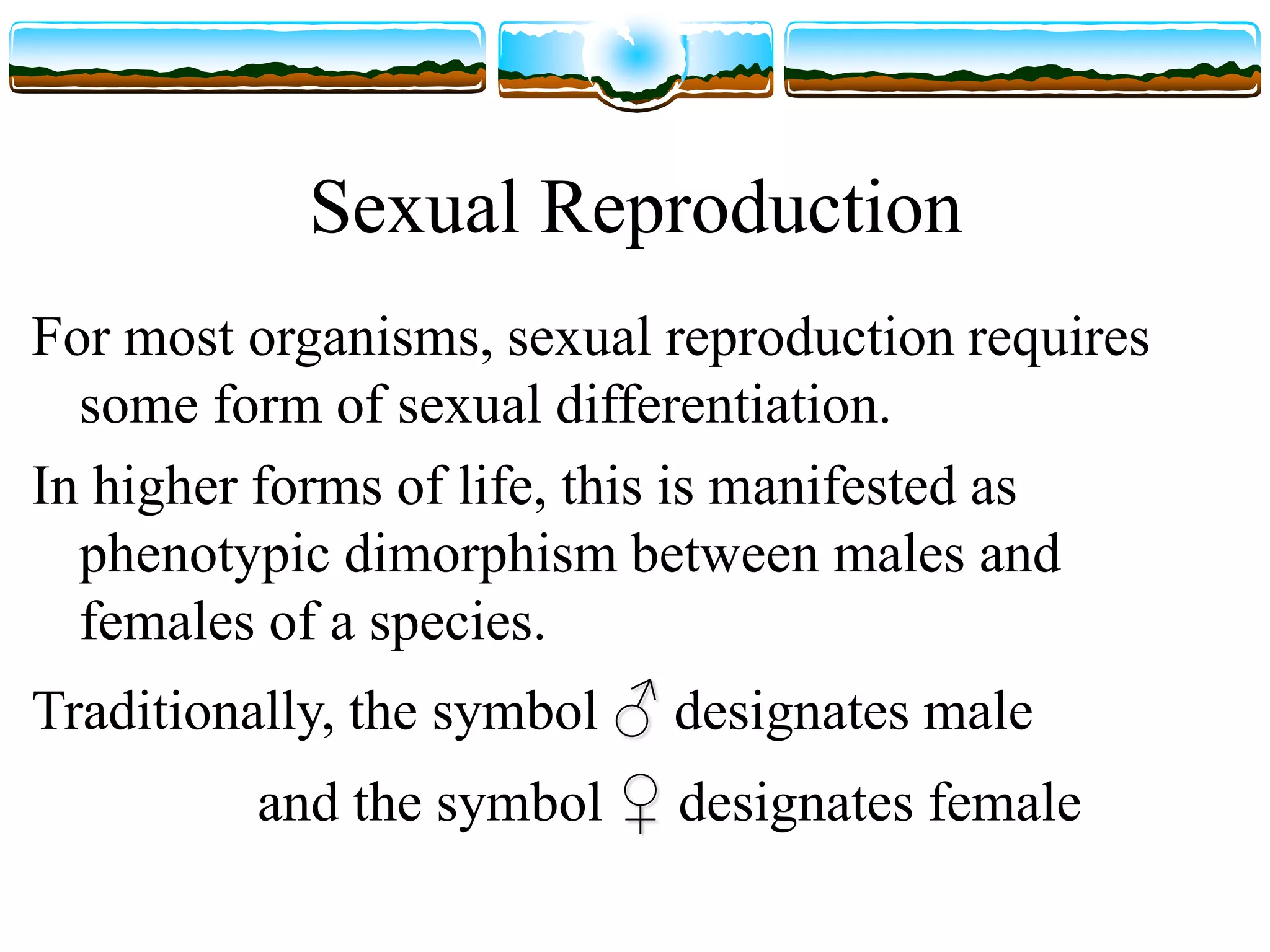 Sexual Reproduction

For most organisms, sexual reproduction requires some form of sexual differentiation.

In higher forms of life, this is manifested as phenotypic dimorphism between males and females of a species.

Traditionally, the symbol ♂ designates male

and the symbol ♀ designates female